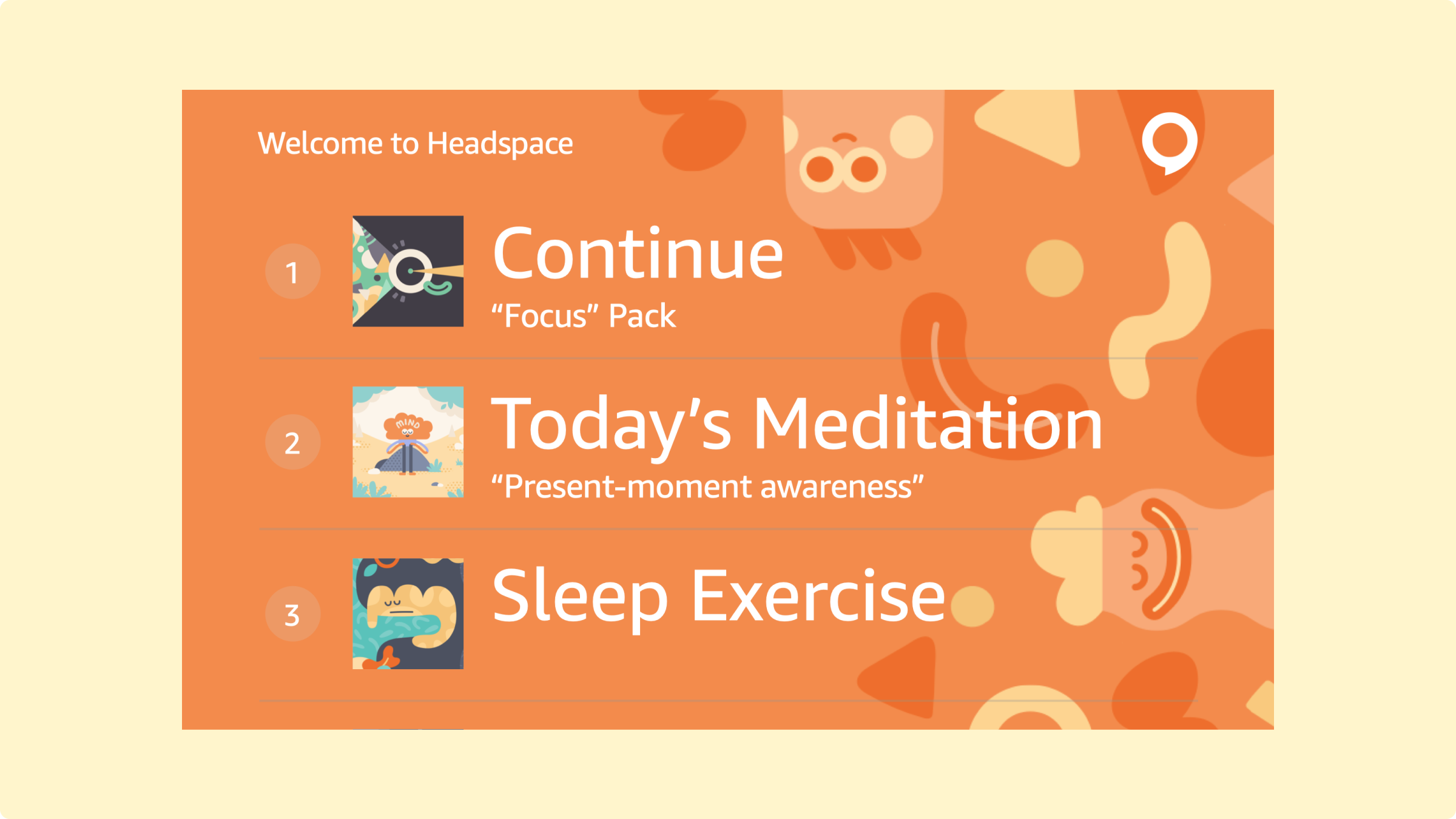 Welcome to Headspace

1

Continue
“Focus” Pack

2

MIND

Today’s Meditation
“Present-moment awareness”

3

Sleep Exercise